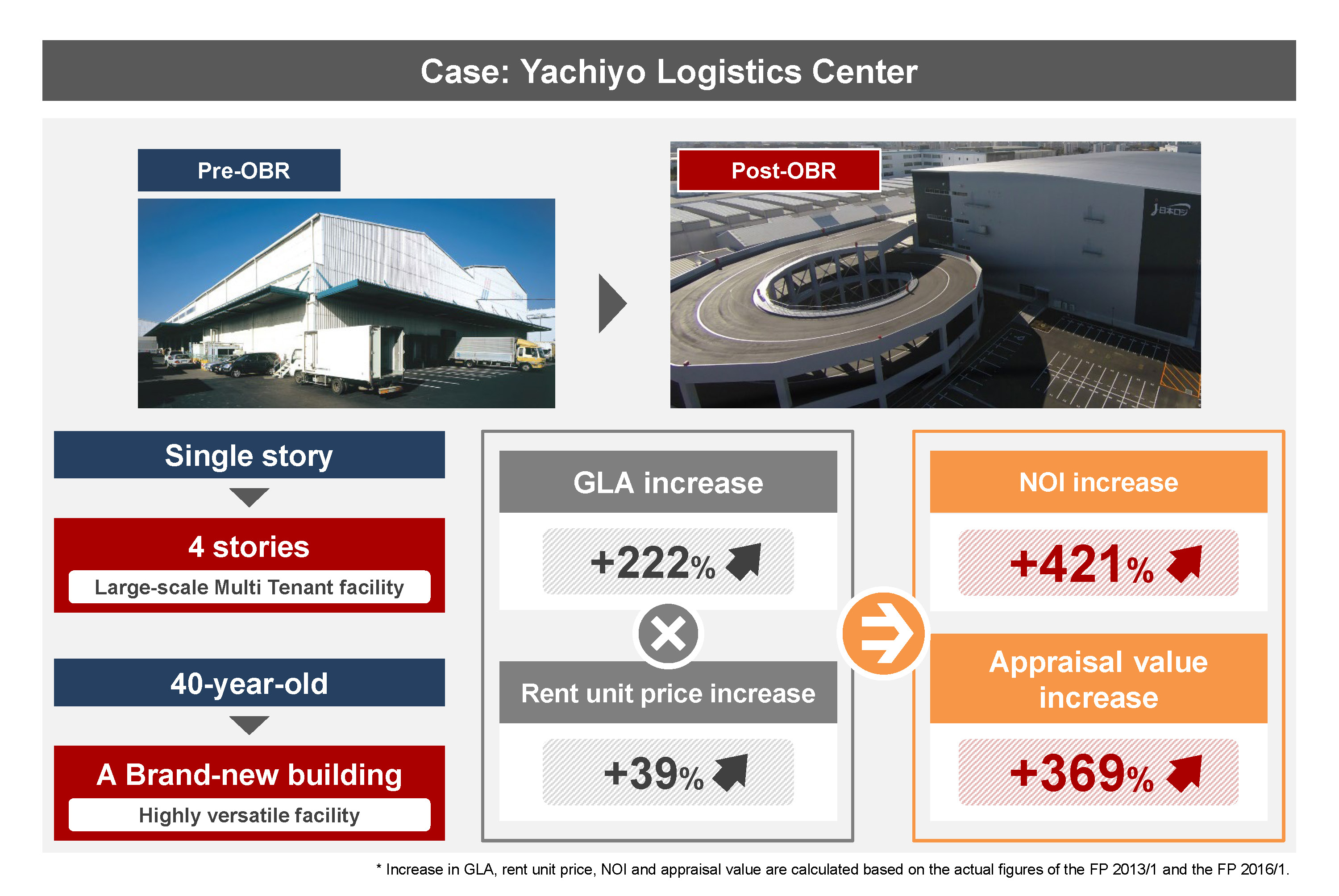 Case: Yachiyo Logistics Center

Pre-OBR

Post-OBR

日本ロジ

Single story

4 stories

Large-scale Multi Tenant facility

40-year-old

A Brand-new building

Highly versatile facility

GLA increase

+222%

Rent unit price increase

+39%

NOI increase

+421%

Appraisal value increase

+369%

* Increase in GLA, rent unit price, NOI and appraisal value are calculated based on the actual figures of the FP 2013/1 and the FP 2016/1.